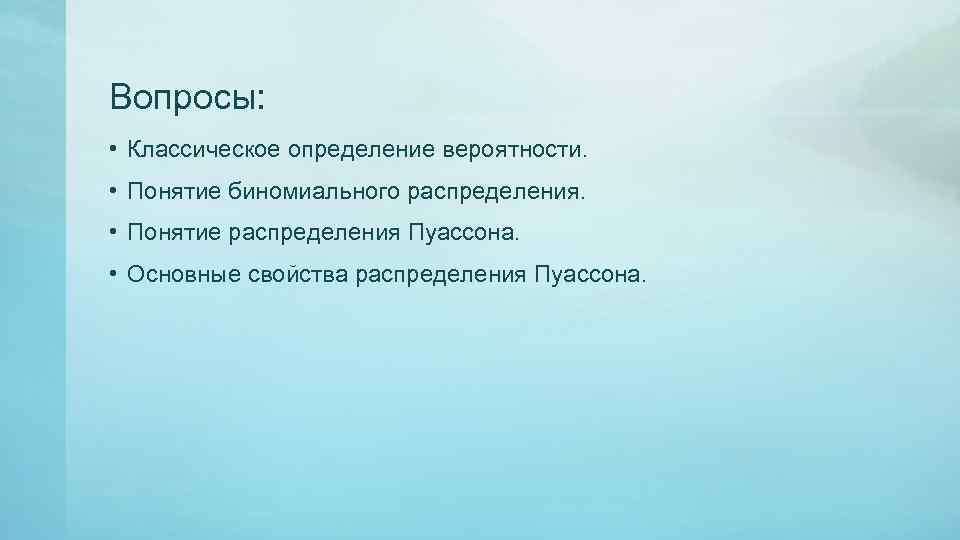 Вопросы:

• Классическое определение вероятности.
• Понятие биномиального распределения.
• Понятие распределения Пуассона.
• Основные свойства распределения Пуассона.